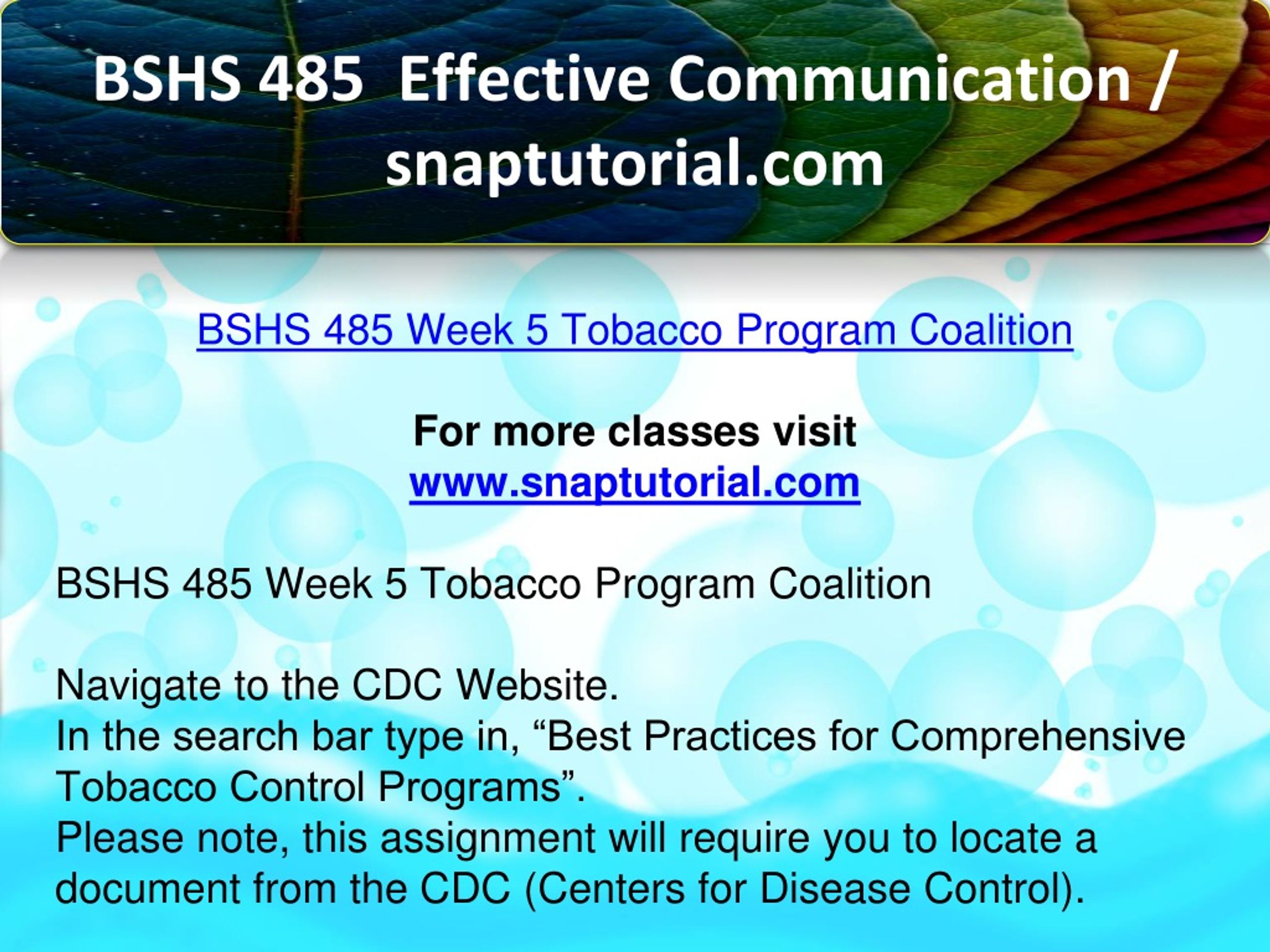 BSHS 485 Effective Communication / snaptutorial.com

BSHS 485 Week 5 Tobacco Program Coalition

For more classes visit
www.snaptutorial.com

BSHS 485 Week 5 Tobacco Program Coalition

Navigate to the CDC Website.
In the search bar type in, “Best Practices for Comprehensive Tobacco Control Programs”.
Please note, this assignment will require you to locate a document from the CDC (Centers for Disease Control).